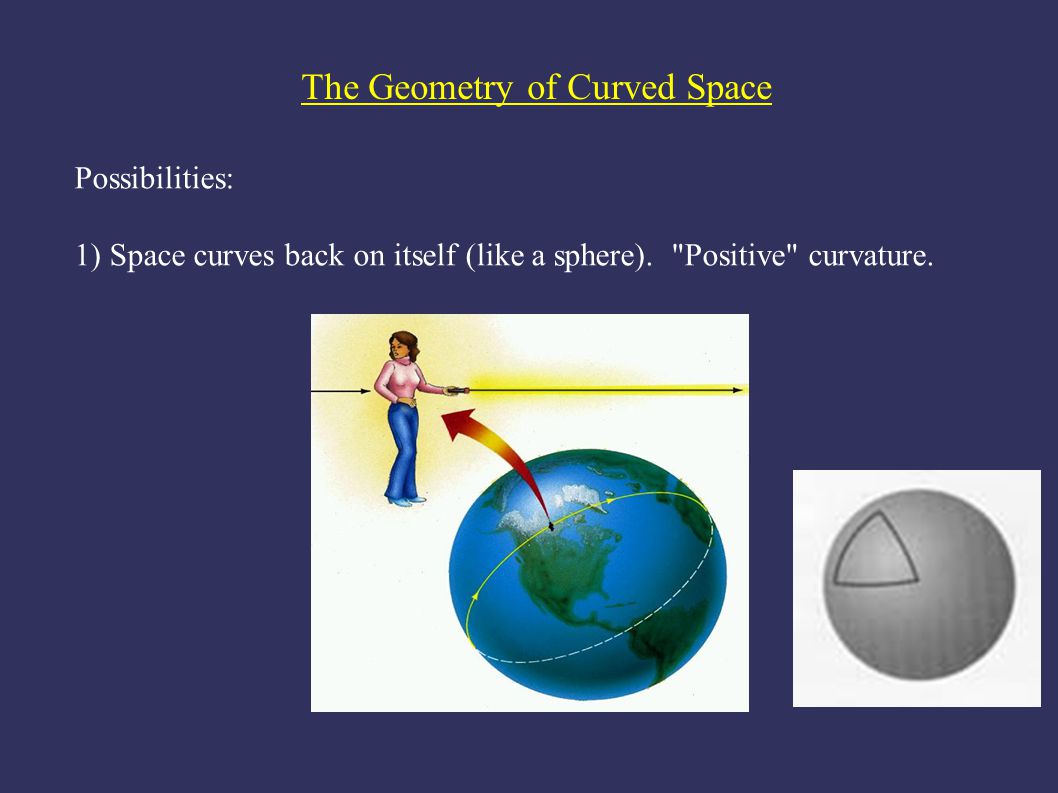 The Geometry of Curved Space

Possibilities:

1) Space curves back on itself (like a sphere). "Positive" curvature.